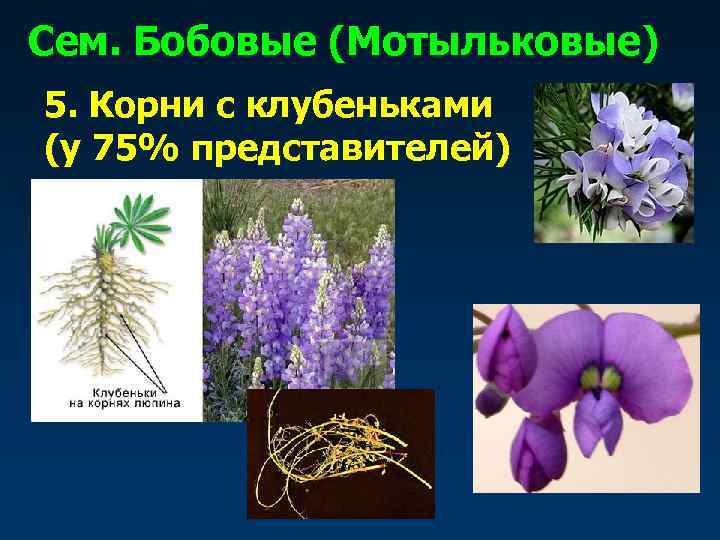 Сем. Бобовые (Мотыльковые)

5. Корни с клубеньками (у 75% представителей)

Клубеньки на корнях люпина